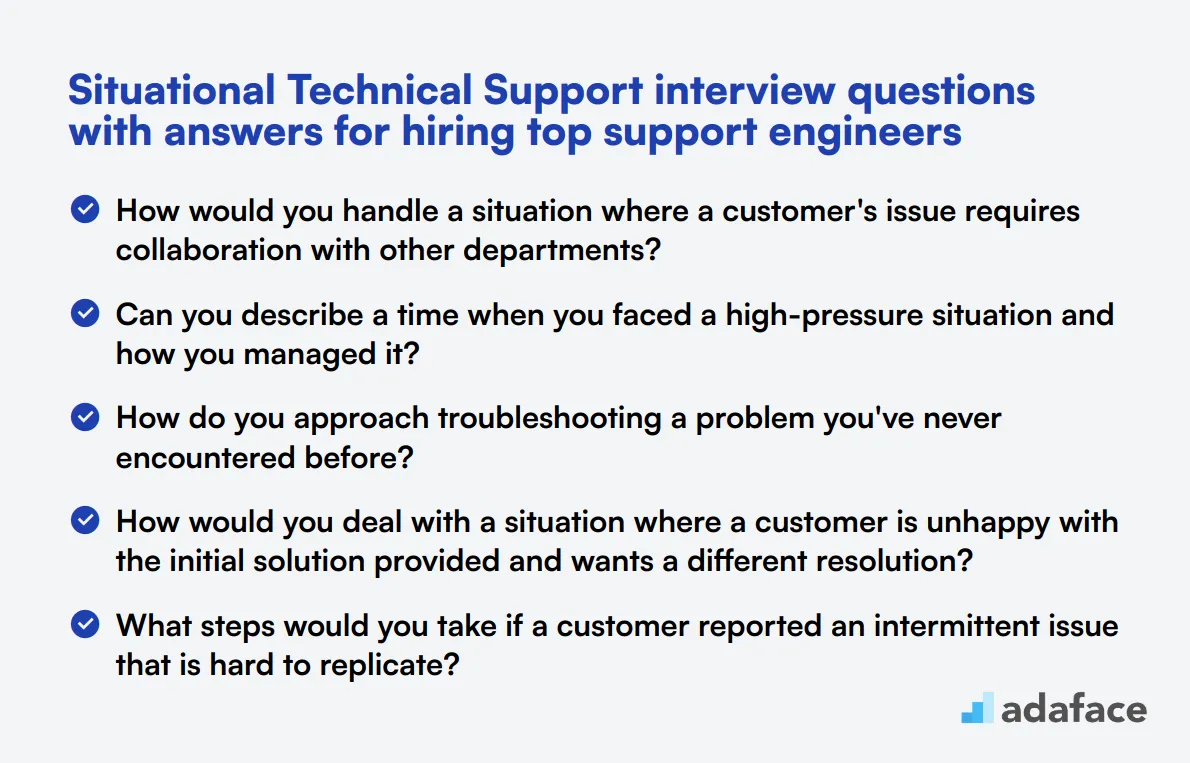 Situational Technical Support interview questions with answers for hiring top support engineers

How would you handle a situation where a customer's issue requires collaboration with other departments?

Can you describe a time when you faced a high-pressure situation and how you managed it?

How do you approach troubleshooting a problem you've never encountered before?

How would you deal with a situation where a customer is unhappy with the initial solution provided and wants a different resolution?

What steps would you take if a customer reported an intermittent issue that is hard to replicate?

adaface